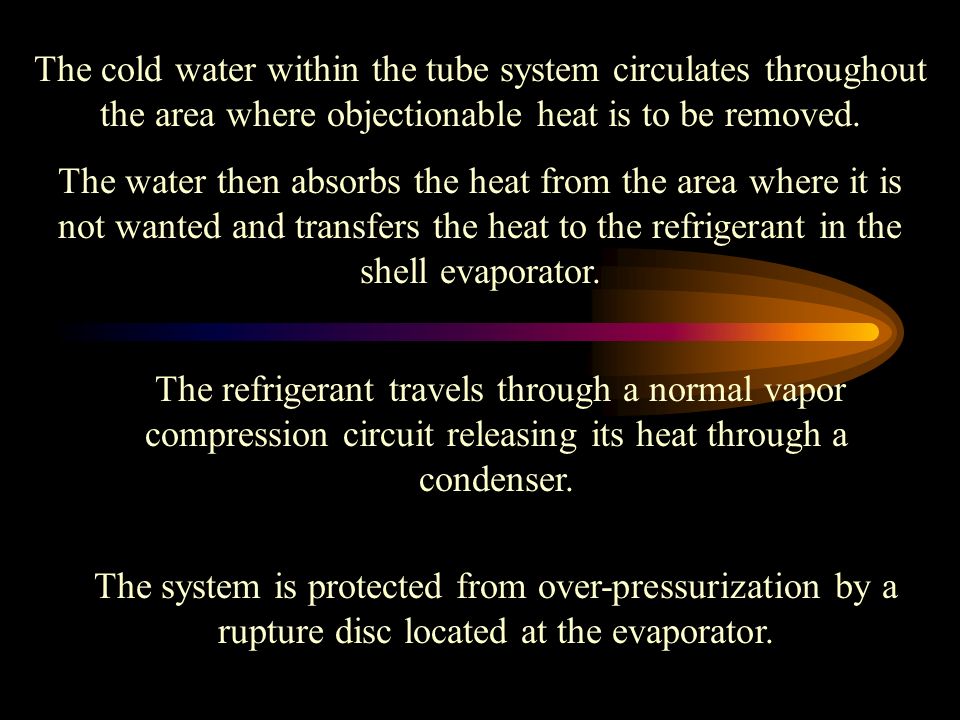 The cold water within the tube system circulates throughout the area where objectionable heat is to be removed.

The water then absorbs the heat from the area where it is not wanted and transfers the heat to the refrigerant in the shell evaporator.

The refrigerant travels through a normal vapor compression circuit releasing its heat through a condenser.

The system is protected from over-pressurization by a rupture disc located at the evaporator.